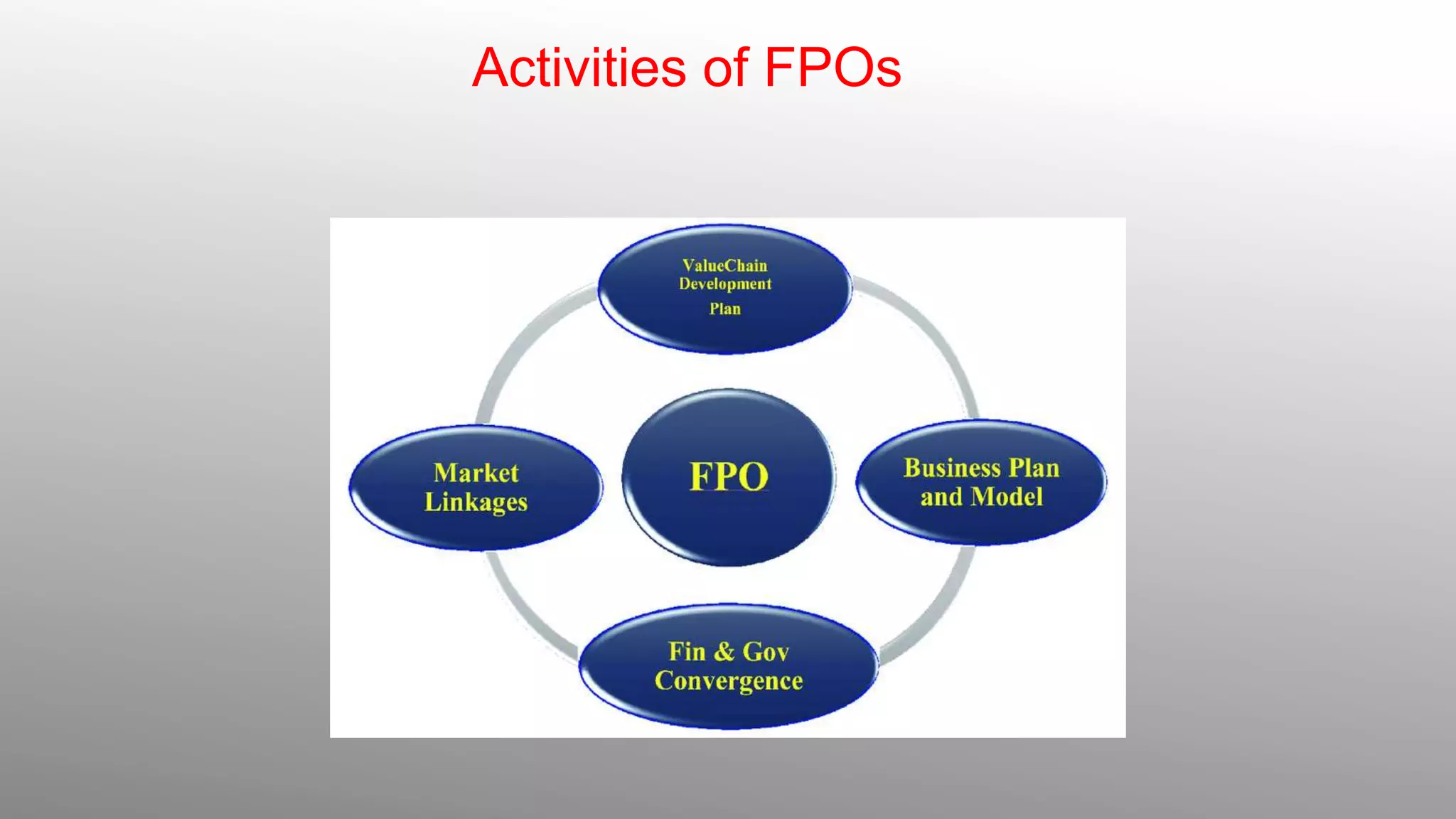 Activities of FPOs

ValueChain Development Plan

Market Linkages

FPO

Business Plan and Model

Fin & Gov Convergence